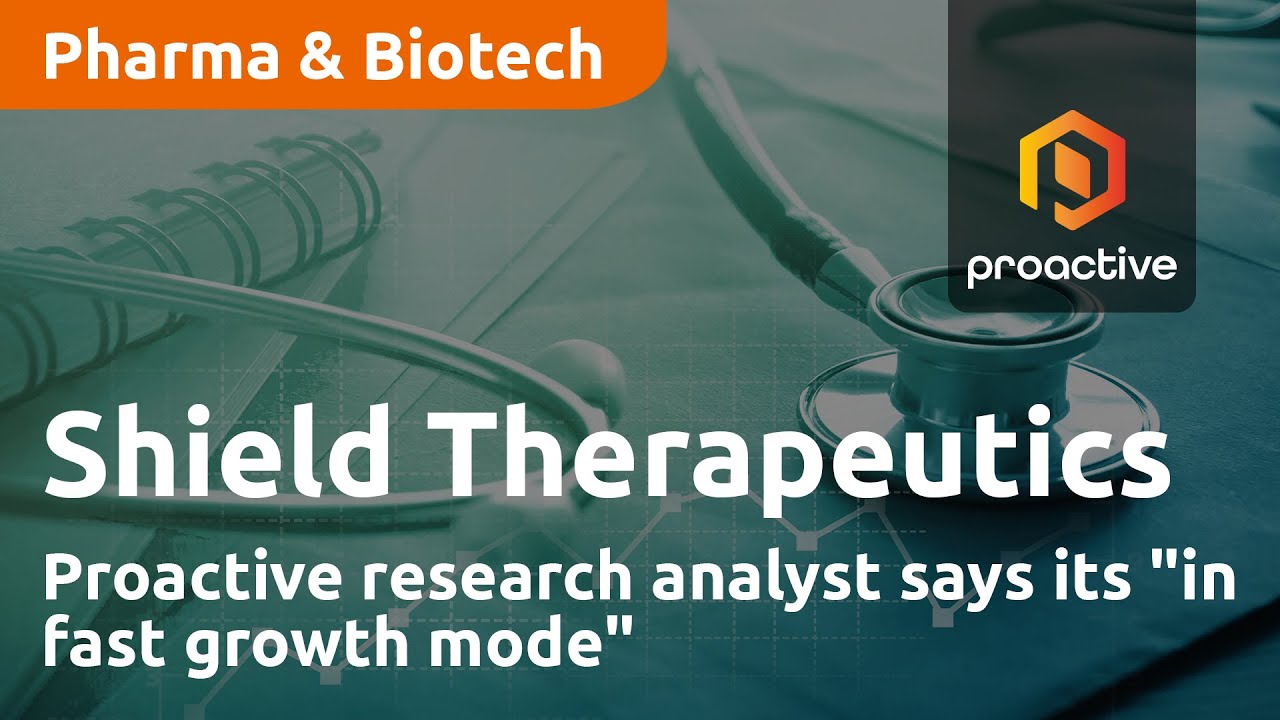 Pharma & Biotech

proactive

Shield Therapeutics

Proactive research analyst says its "in fast growth mode"